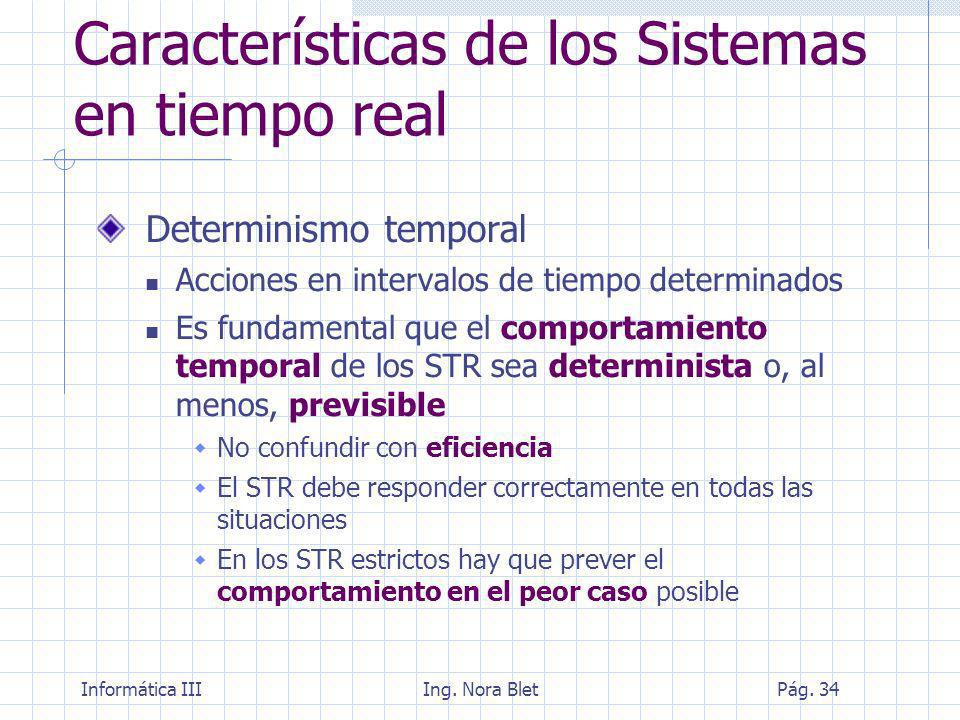 Características de los Sistemas en tiempo real

Determinismo temporal

Acciones en intervalos de tiempo determinados

Es fundamental que el comportamiento temporal de los STR sea determinista o, al menos, previsible

No confundir con eficiencia

El STR debe responder correctamente en todas las situaciones

En los STR estrictos hay que prever el comportamiento en el peor caso posible

Informática III Ing. Nora Blet Pág. 34